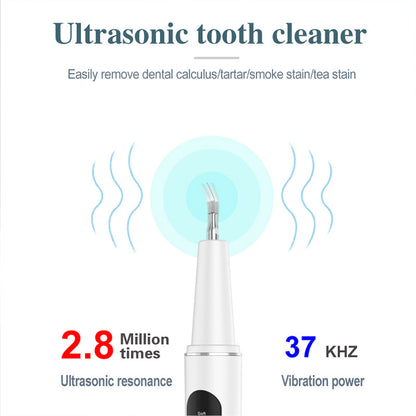 Ultrasonic tooth cleaner

Easily remove dental calculus/tartar/smoke stain/tea stain

2.8 Million times

Ultrasonic resonance

37 KHZ

Vibration power